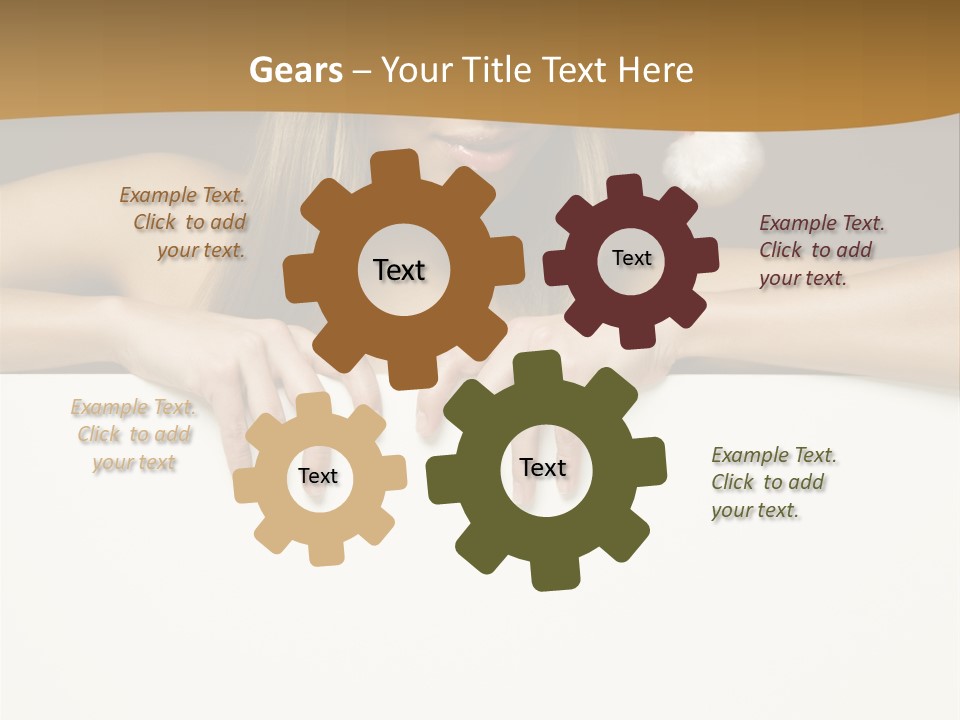 Gears – Your Title Text Here

Example Text. Click to add your text.

Text

Text

Example Text. Click to add your text.

Example Text. Click to add your text

Text

Text

Example Text. Click to add your text.